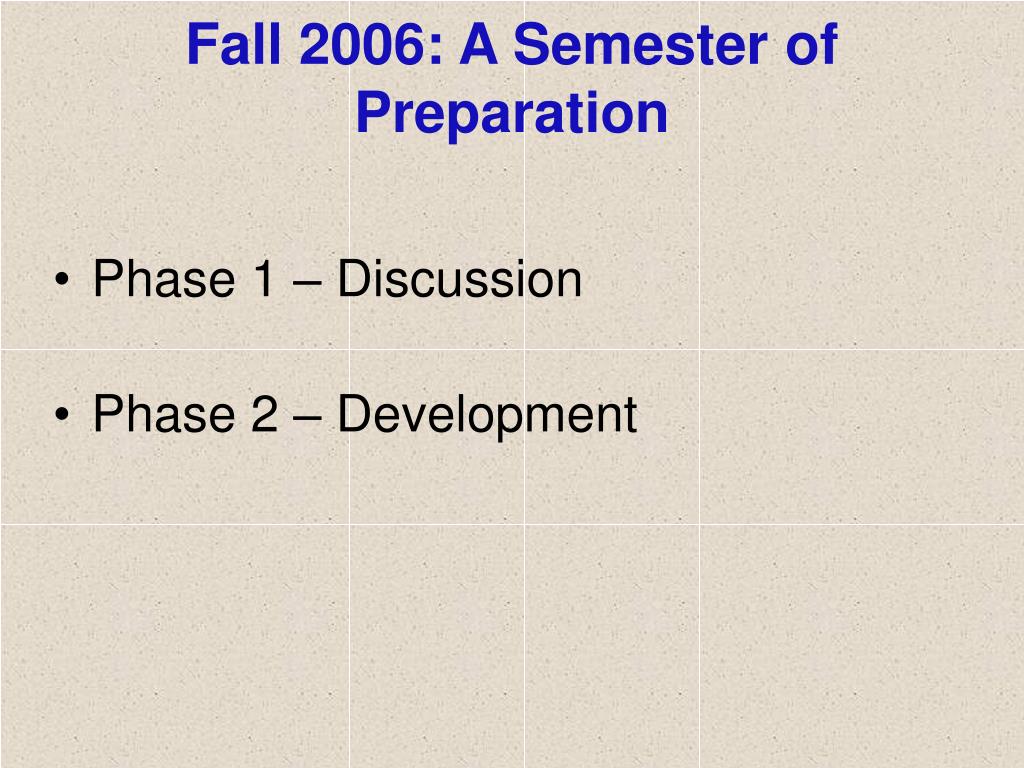 Fall 2006: A Semester of Preparation

• Phase 1 – Discussion

• Phase 2 – Development